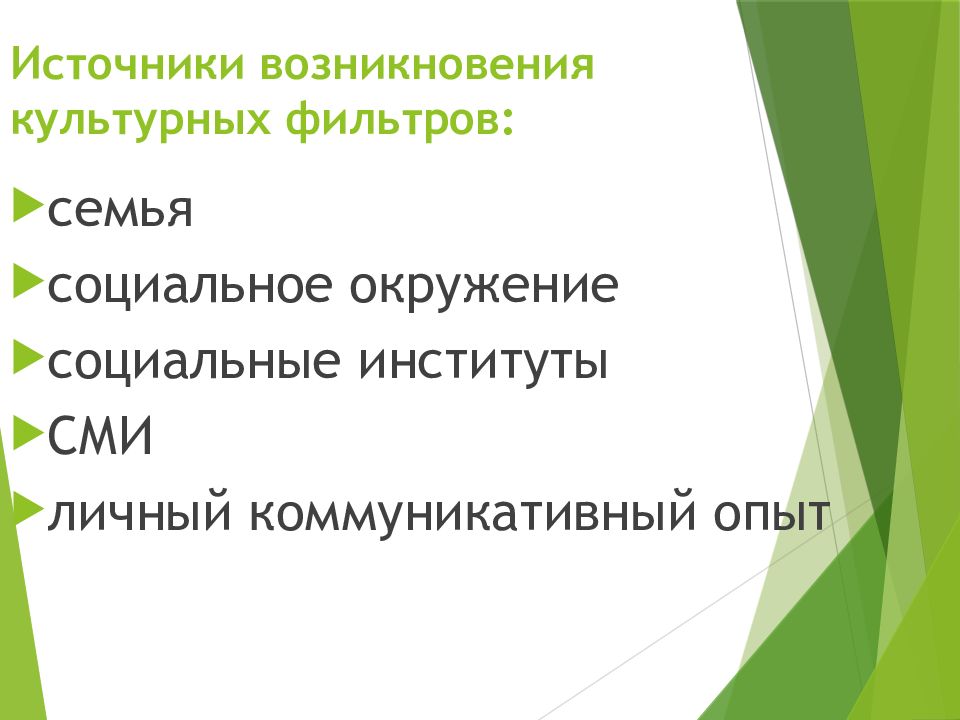 Источники возникновения культурных фильтров:

семья

социальное окружение

социальные институты

СМИ

личный коммуникативный опыт